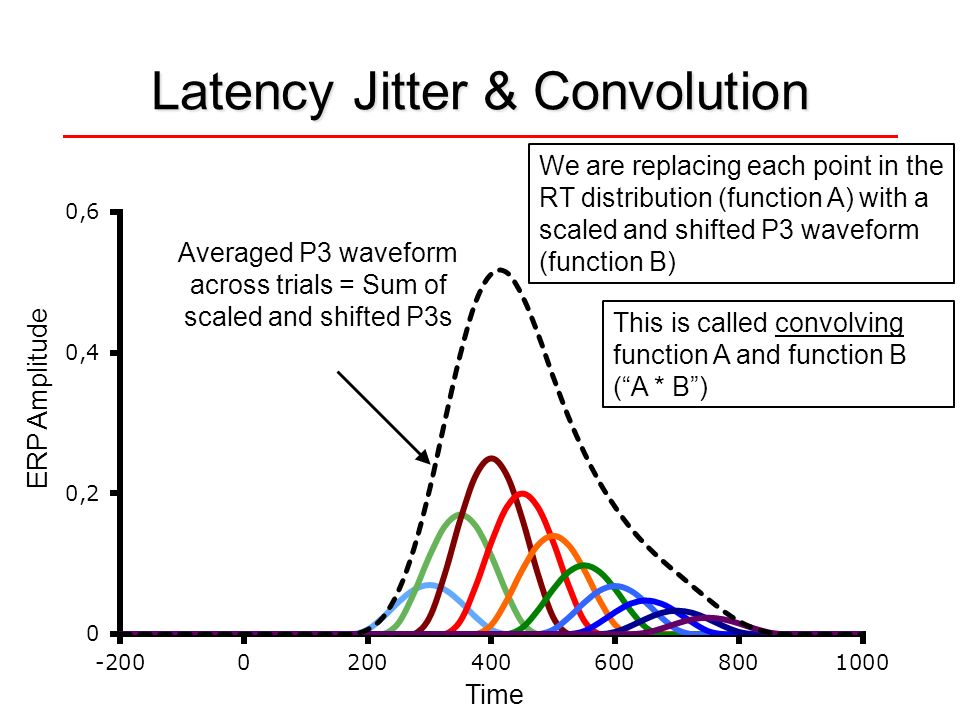 Latency Jitter & Convolution

We are replacing each point in the RT distribution (function A) with a scaled and shifted P3 waveform (function B)

This is called convolving function A and function B (“A * B”)

Averaged P3 waveform across trials = Sum of scaled and shifted P3s

ERP Amplitude

0,6

0,4

0,2

0

-200 0 200 400 600 800 1000

Time